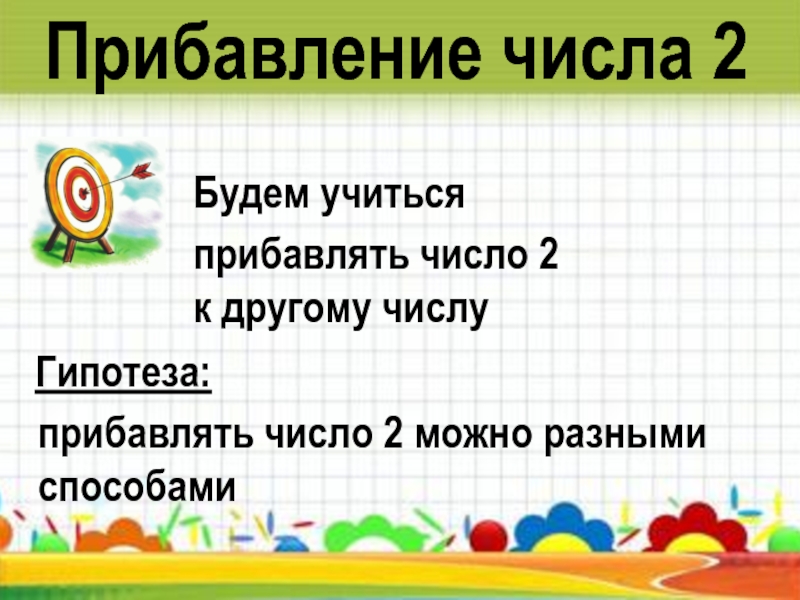 Прибавление числа 2

Будем учиться

прибавлять число 2 к другому числу

Гипотеза:

прибавлять число 2 можно разными способами